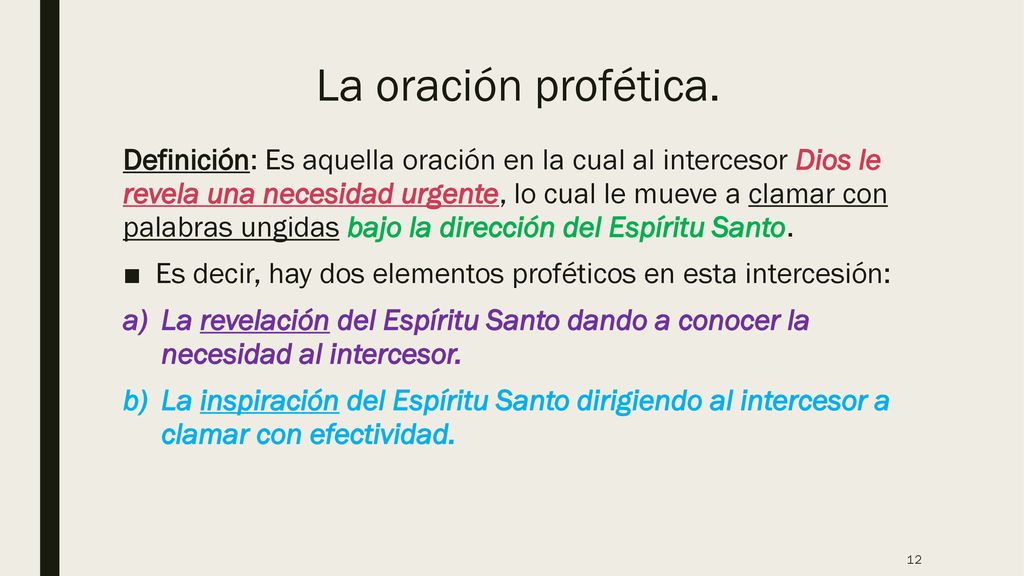 La oración profética.

Definición: Es aquella oración en la cual al intercesor Dios le revela una necesidad urgente, lo cual le mueve a clamar con palabras ungidas bajo la dirección del Espíritu Santo.

■ Es decir, hay dos elementos proféticos en esta intercesión:

a) La revelación del Espíritu Santo dando a conocer la necesidad al intercesor.

b) La inspiración del Espíritu Santo dirigiendo al intercesor a clamar con efectividad.

12